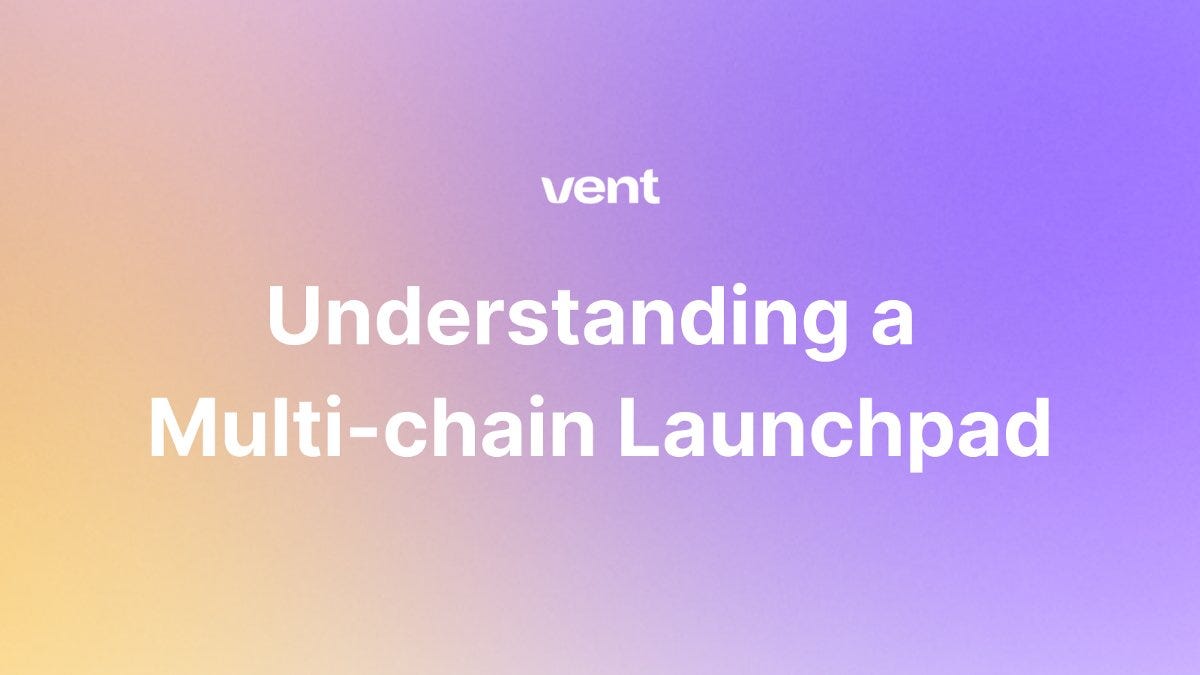 vent

Understanding a Multi-chain Launchpad